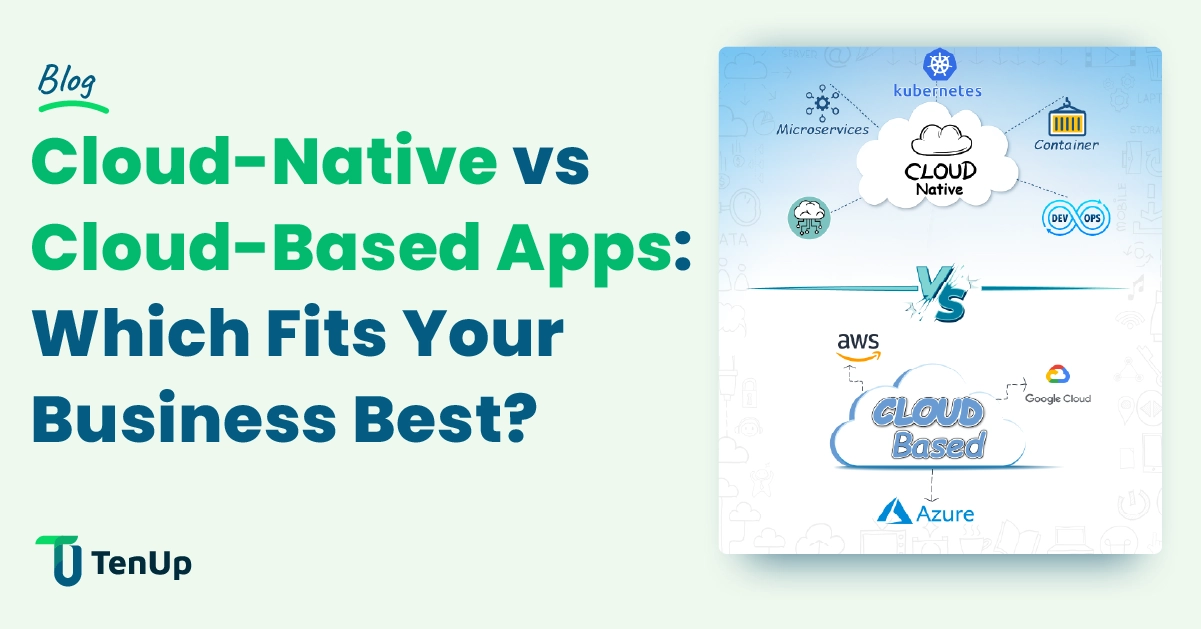 Blog

Cloud-Native vs Cloud-Based Apps: Which Fits Your Business Best?

TenUp

kubernetes

Microservices

Container

CLOUD Native

DEV OPS

VS

aws

Google Cloud

CLOUD Based

Azure